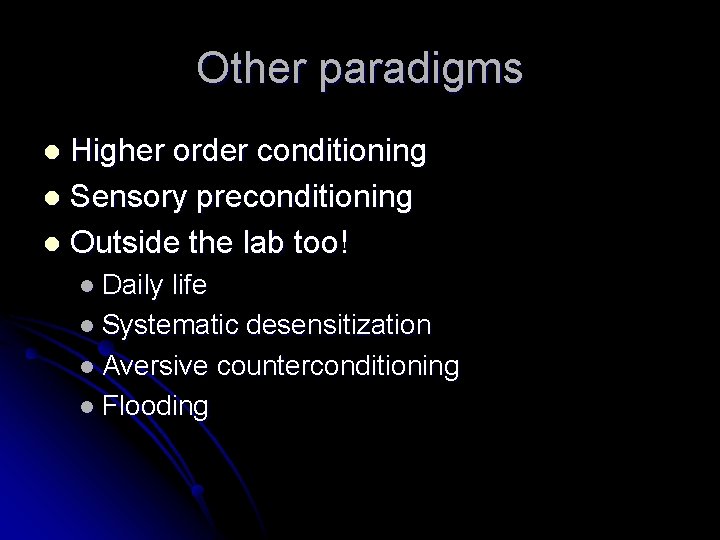 Other paradigms

- Higher order conditioning
- Sensory preconditioning
- Outside the lab too!
  - Daily life
  - Systematic desensitization
  - Aversive counterconditioning
  - Flooding